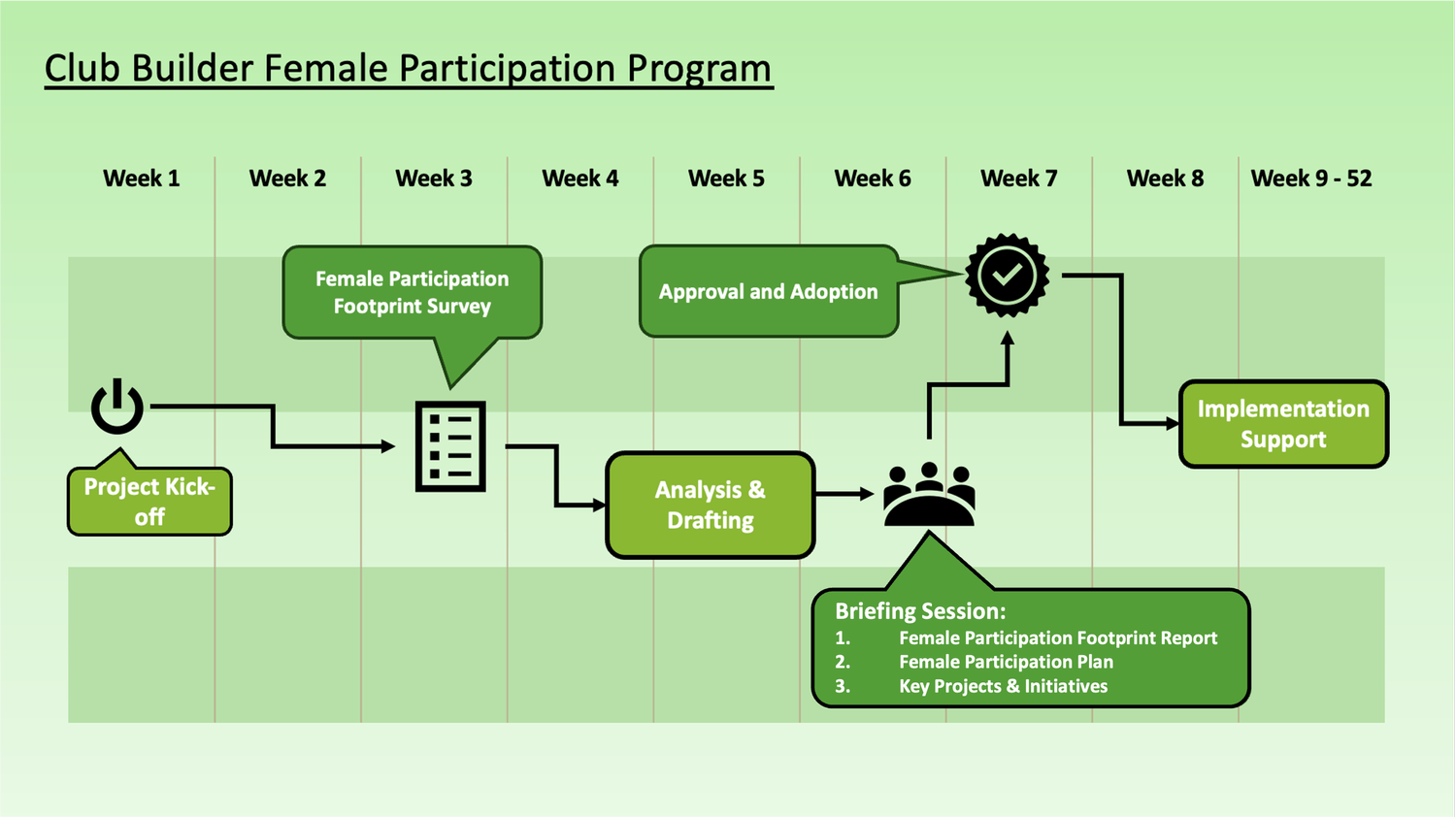 Club Builder Female Participation Program

Week 1
Week 2
Week 3
Week 4
Week 5
Week 6
Week 7
Week 8
Week 9 - 52

Female Participation Footprint Survey

Approval and Adoption

Project Kick-off

Analysis & Drafting

Implementation Support

Briefing Session:
1. Female Participation Footprint Report
2. Female Participation Plan
3. Key Projects & Initiatives